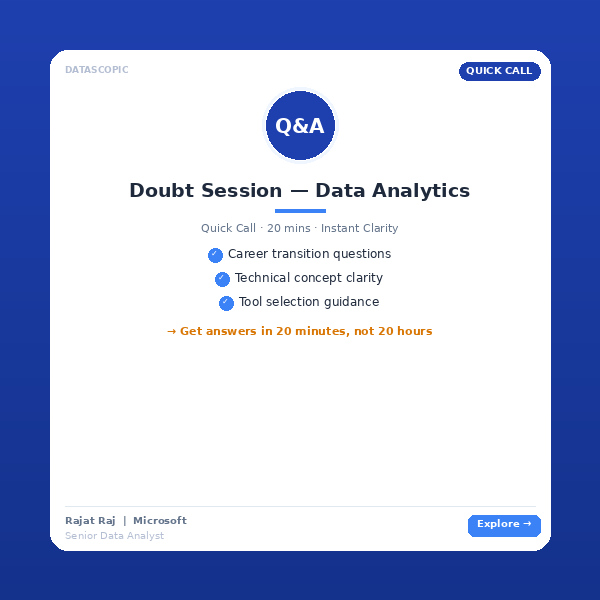 DATASCOPIC

QUICK CALL

Q&A

Doubt Session — Data Analytics

Quick Call · 20 mins · Instant Clarity

✓ Career transition questions
✓ Technical concept clarity
✓ Tool selection guidance

→ Get answers in 20 minutes, not 20 hours

Rajat Raj | Microsoft
Senior Data Analyst

Explore →